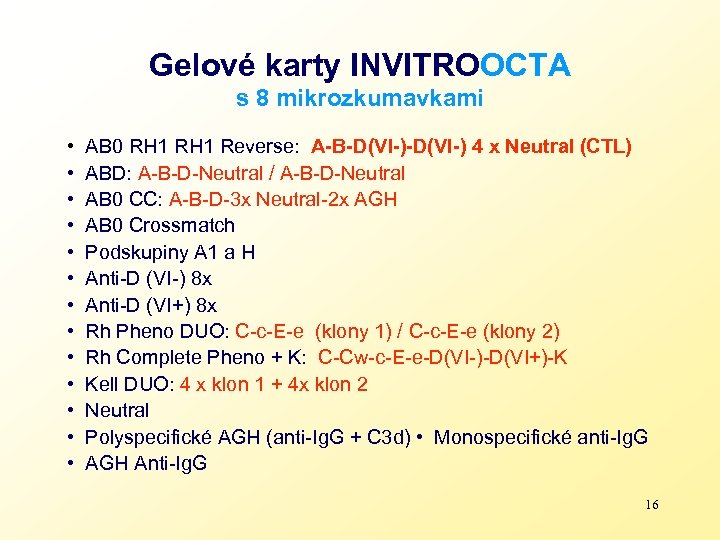 Gelové karty INVITROOCTA
s 8 mikrozkumavkami

• AB0 RH1 RH1 Reverse: A-B-D(VI-)-D(VI-) 4 x Neutral (CTL)
• ABD: A-B-D-Neutral / A-B-D-Neutral
• AB0 CC: A-B-D-3x Neutral-2x AGH
• AB0 Crossmatch
• Podskupiny A1 a H
• Anti-D (VI-) 8x
• Anti-D (VI+) 8x
• Rh Pheno DUO: C-c-E-e (klony 1) / C-c-E-e (klony 2)
• Rh Complete Pheno + K: C-Cw-c-E-e-D(VI-)-D(VI+)-K
• Kell DUO: 4 x klon 1 + 4x klon 2
• Neutral
• Polyspecifické AGH (anti-IgG + C3d) • Monospecifické anti-IgG
• AGH Anti-IgG

16